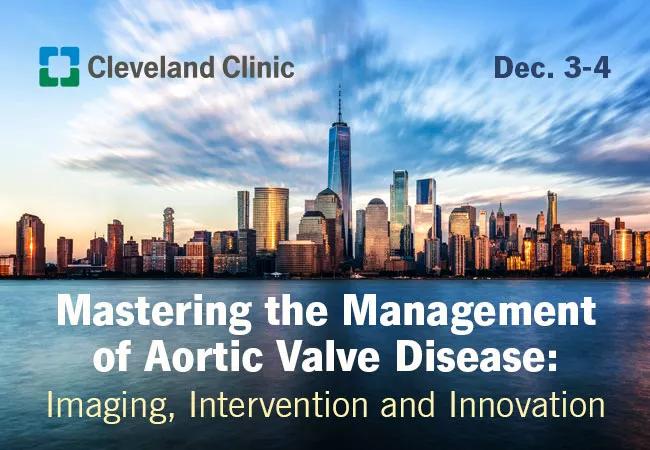 Cleveland Clinic

Dec. 3-4

Mastering the Management of Aortic Valve Disease:

Imaging, Intervention and Innovation